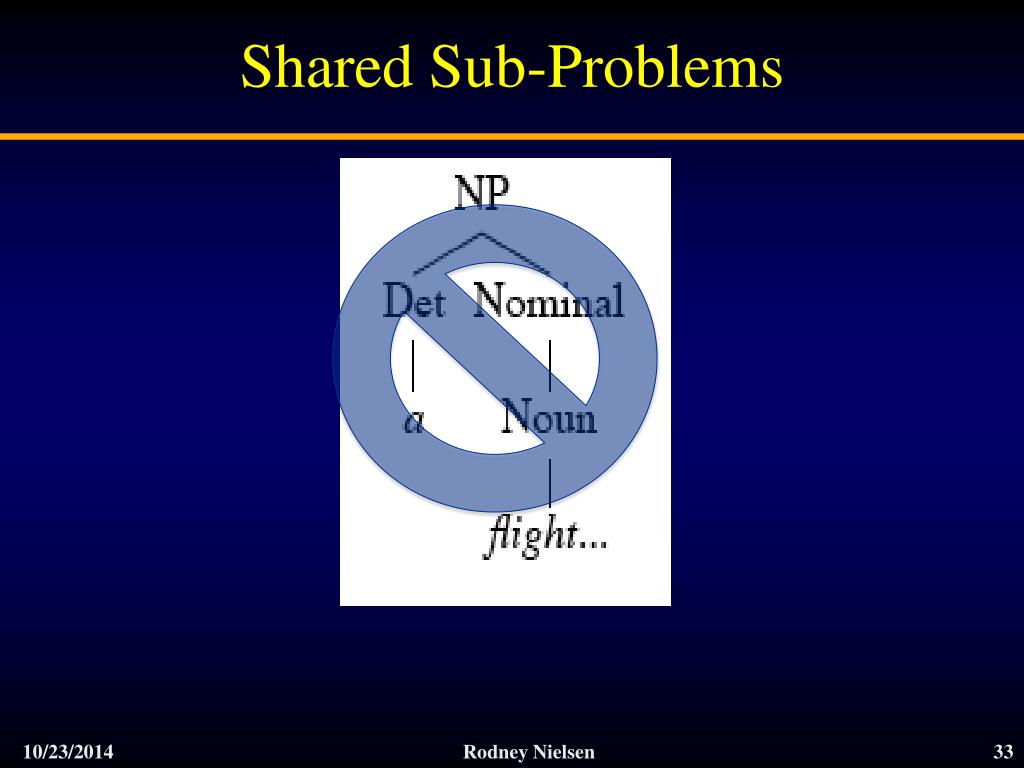 Shared Sub-Problems

NP

Det Nominal

a Noun

flight...

10/23/2014

Rodney Nielsen

33